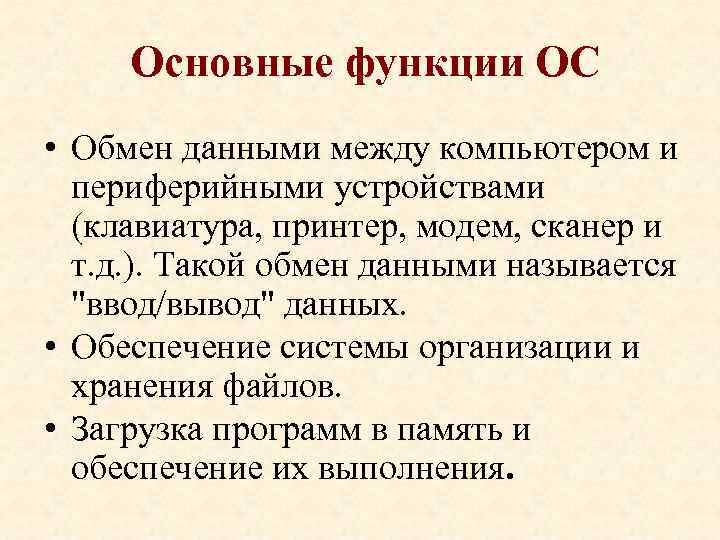 Основные функции ОС

• Обмен данными между компьютером и периферийными устройствами (клавиатура, принтер, модем, сканер и т.д.). Такой обмен данными называется "ввод/вывод" данных.
• Обеспечение системы организации и хранения файлов.
• Загрузка программ в память и обеспечение их выполнения.